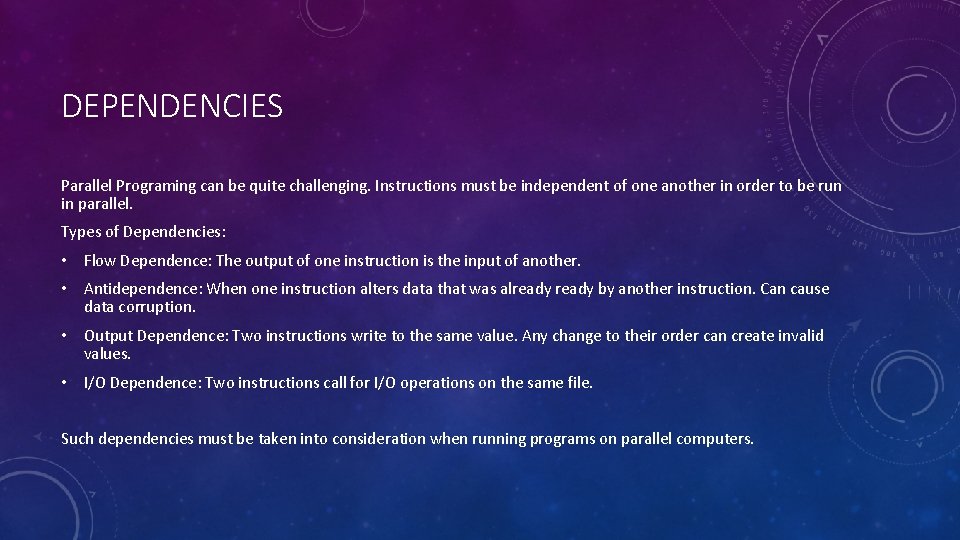 DEPENDENCIES

Parallel Programing can be quite challenging. Instructions must be independent of one another in order to be run in parallel.

Types of Dependencies:

• Flow Dependence: The output of one instruction is the input of another.

• Antidependence: When one instruction alters data that was already ready by another instruction. Can cause data corruption.

• Output Dependence: Two instructions write to the same value. Any change to their order can create invalid values.

• I/O Dependence: Two instructions call for I/O operations on the same file.

Such dependencies must be taken into consideration when running programs on parallel computers.